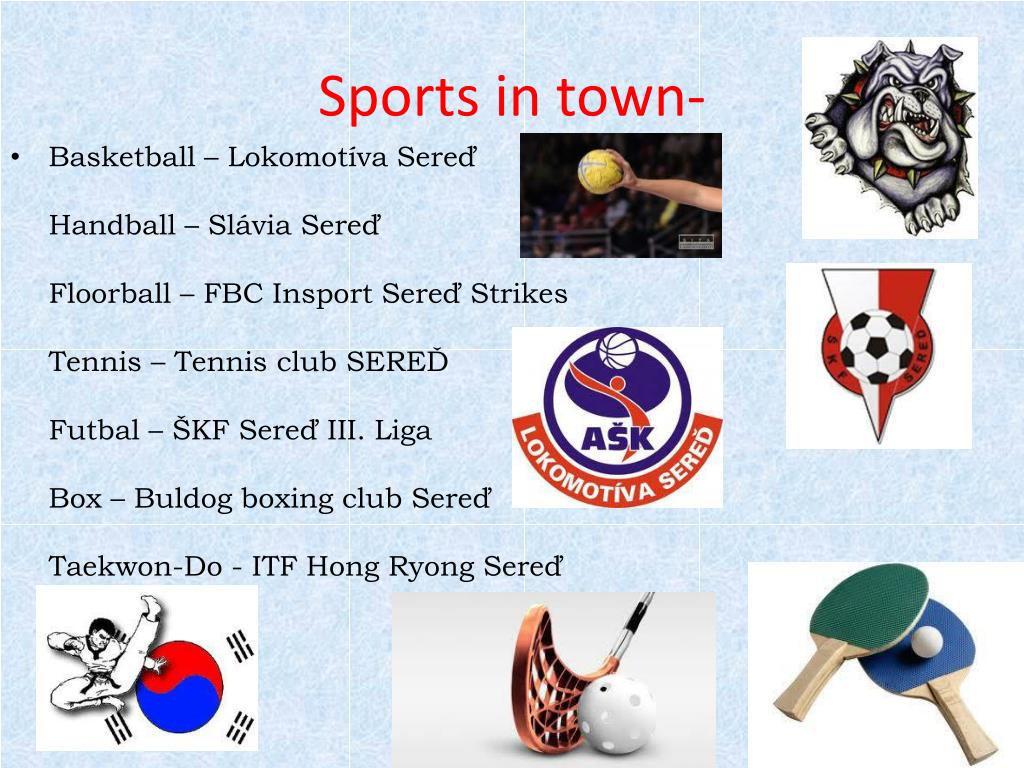 Sports in town-

• Basketball – Lokomotíva Sereď

Handball – Slávia Sereď

Floorball – FBC Insport Sereď Strikes

Tennis – Tennis club SEREĎ

Futbal – ŠKF Sereď III. Liga

Box – Buldog boxing club Sereď

Taekwon-Do - ITF Hong Ryong Sereď

AŠK
LOKOMOTÍVA SEREĎ

ŠKF SEREĎ